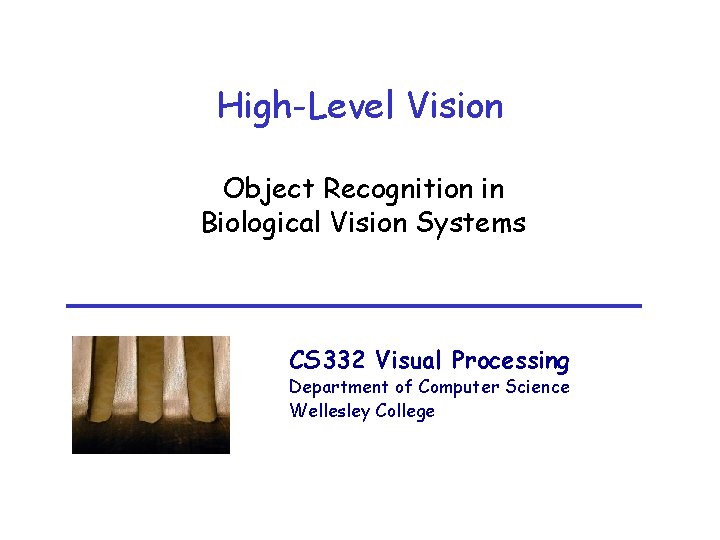 High-Level Vision

Object Recognition in Biological Vision Systems

CS332 Visual Processing
Department of Computer Science
Wellesley College